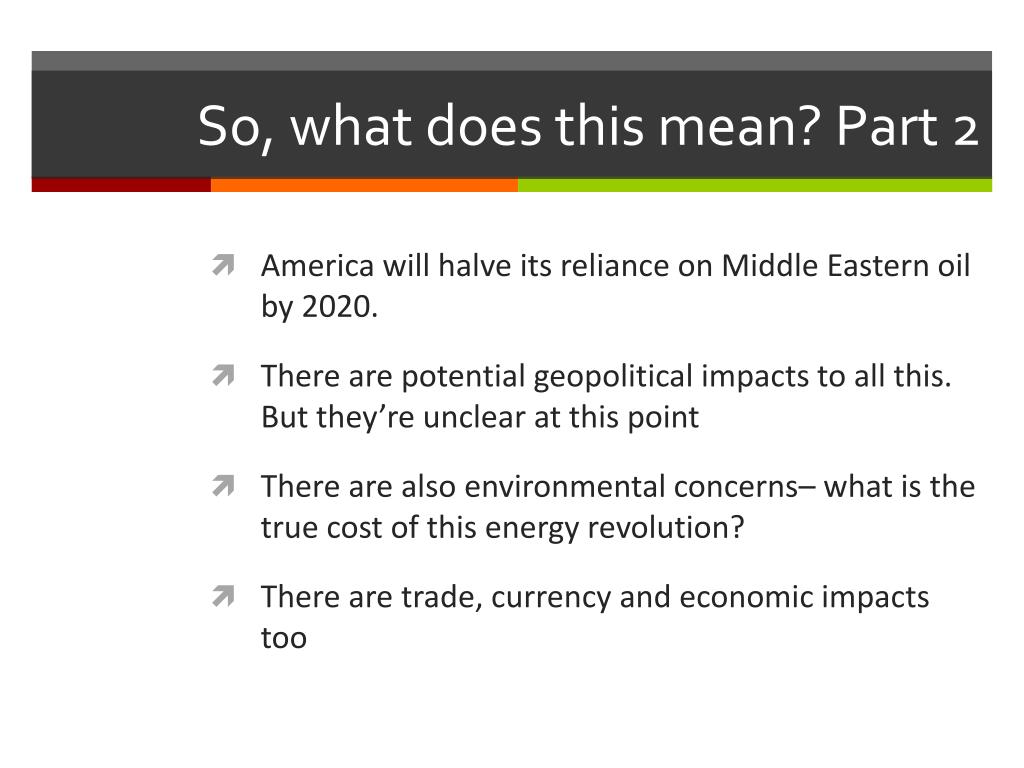 So, what does this mean? Part 2

America will halve its reliance on Middle Eastern oil by 2020.

There are potential geopolitical impacts to all this. But they’re unclear at this point

There are also environmental concerns– what is the true cost of this energy revolution?

There are trade, currency and economic impacts too